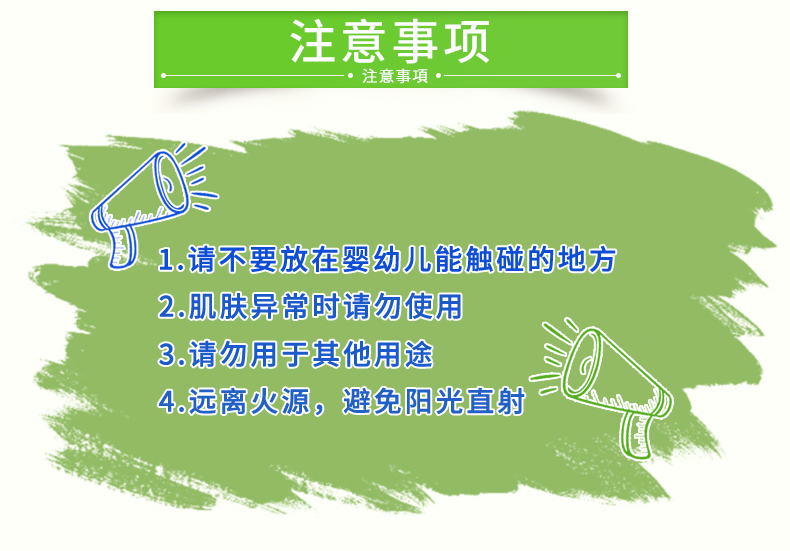 注意事项

注意事项

1.请不要放在婴幼儿能触碰的地方
2.肌肤异常时请勿使用
3.请勿用于其他用途
4.远离火源，避免阳光直射